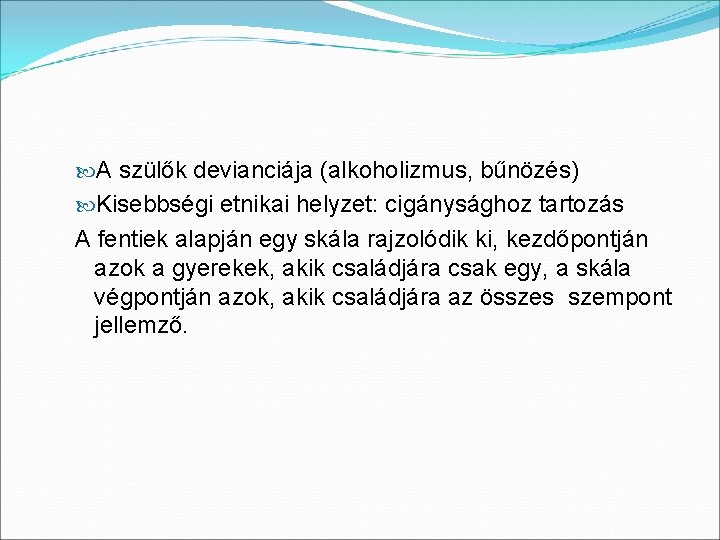 A szülők devianciája (alkoholizmus, bűnözés)
Kisebbségi etnikai helyzet: cigánysághoz tartozás
A fentiek alapján egy skála rajzolódik ki, kezdőpontján azok a gyerekek, akik családjára csak egy, a skála végpontján azok, akik családjára az összes szempont jellemző.